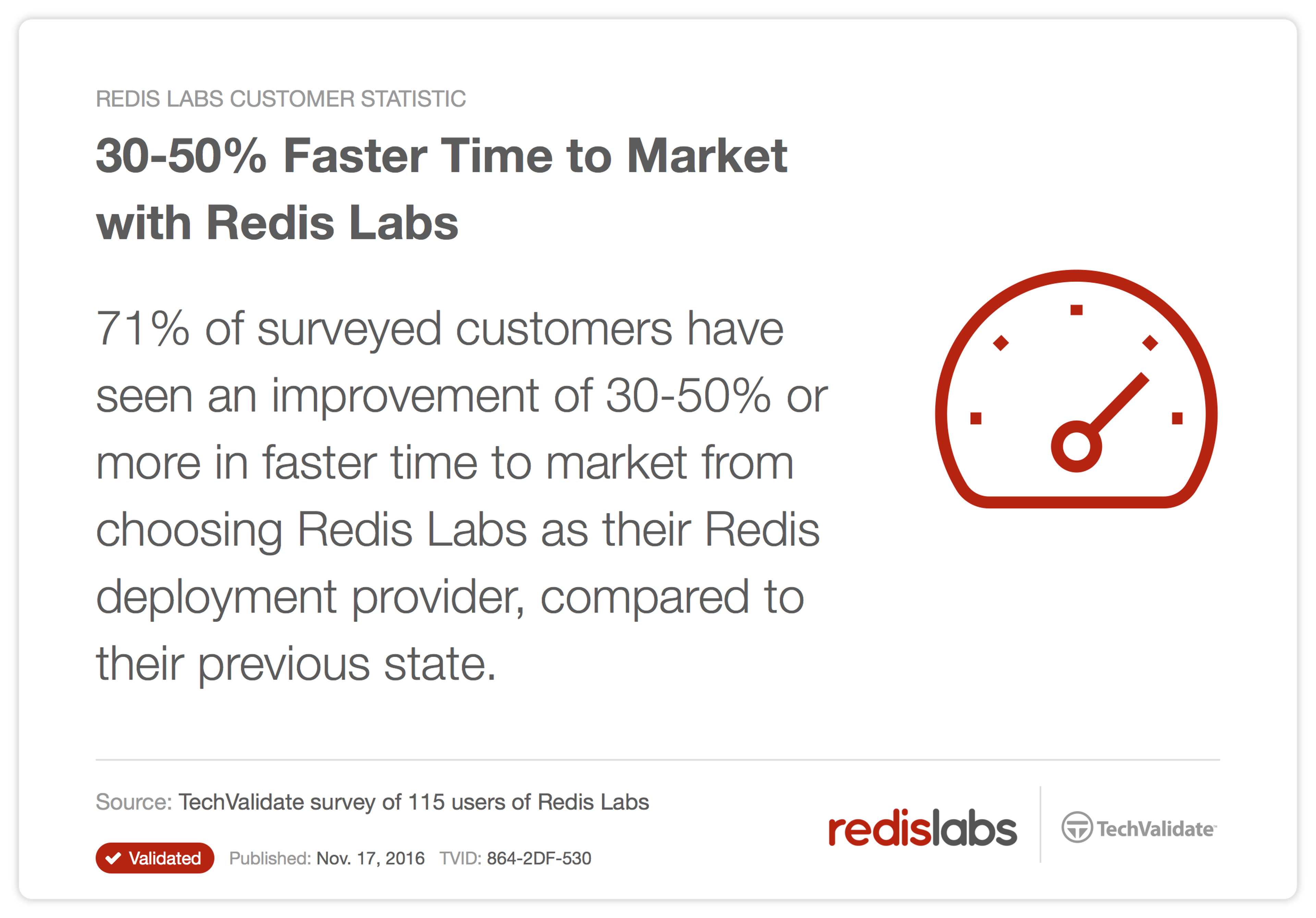 REDIS LABS CUSTOMER STATISTIC

30-50% Faster Time to Market with Redis Labs

71% of surveyed customers have seen an improvement of 30-50% or more in faster time to market from choosing Redis Labs as their Redis deployment provider, compared to their previous state.

Source: TechValidate survey of 115 users of Redis Labs

Validated Published: Nov. 17, 2016 TVID: 864-2DF-530

redislabs

TechValidate